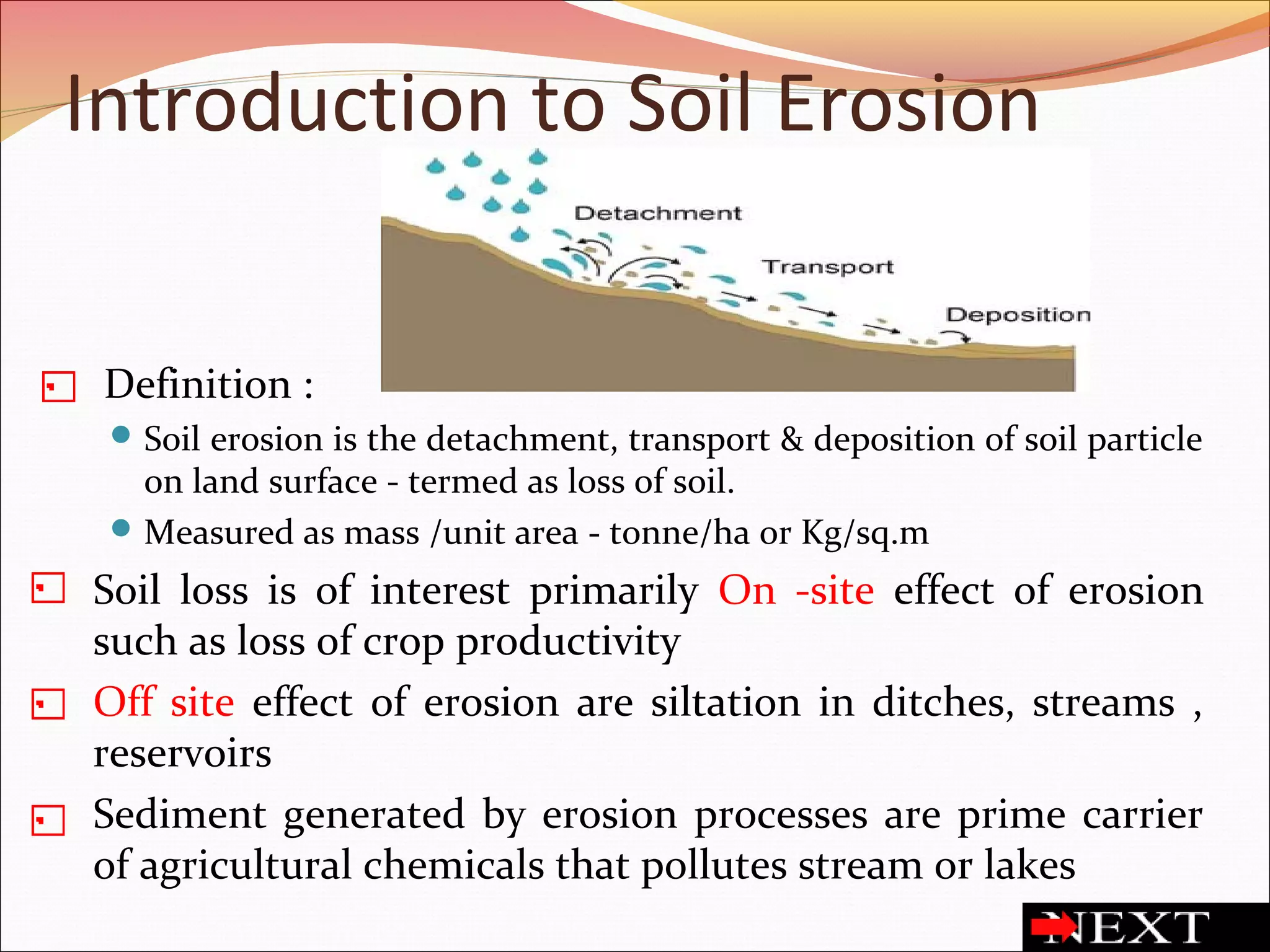 Introduction to Soil Erosion

Detachment

Transport

Deposition

Definition :

Soil erosion is the detachment, transport & deposition of soil particle on land surface - termed as loss of soil.

Measured as mass /unit area - tonne/ha or Kg/sq.m

Soil loss is of interest primarily On -site effect of erosion such as loss of crop productivity

Off site effect of erosion are siltation in ditches, streams , reservoirs

Sediment generated by erosion processes are prime carrier of agricultural chemicals that pollutes stream or lakes

NEXT